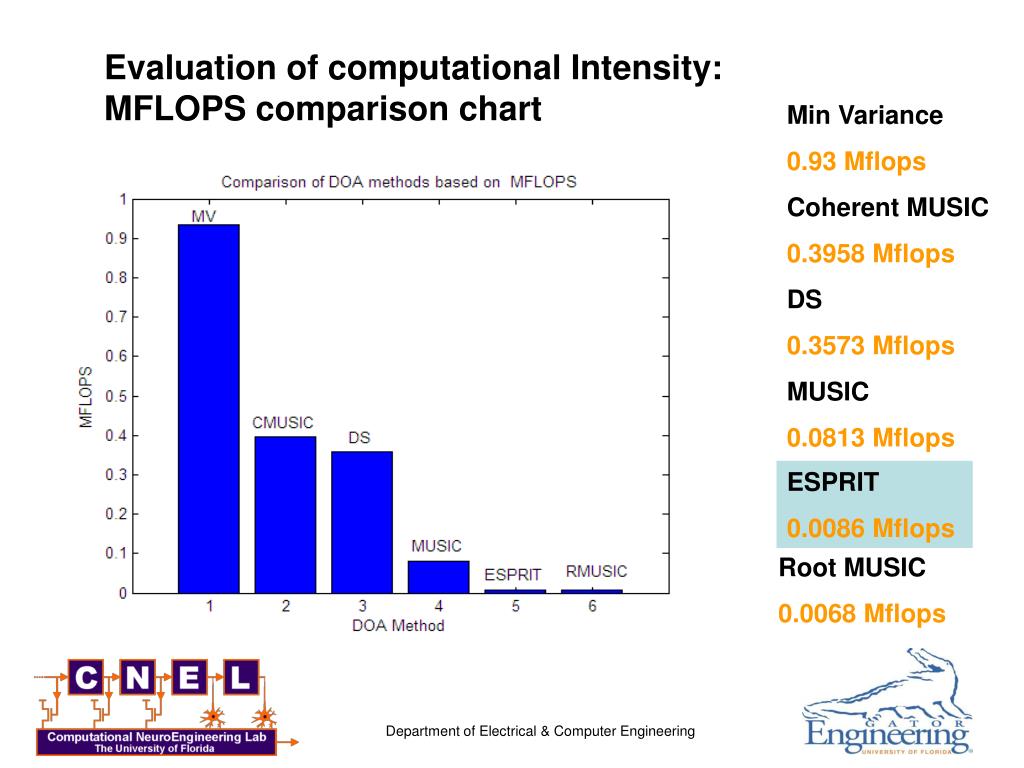 Evaluation of computational Intensity: MFLOPS comparison chart

Comparison of DOA methods based on MFLOPS

MFLOPS

1
0.9
0.8
0.7
0.6
0.5
0.4
0.3
0.2
0.1
0

MV
CMUSIC
DS
MUSIC
ESPRIT
RMUSIC

1 2 3 4 5 6

DOA Method

Min Variance

0.93 Mflops

Coherent MUSIC

0.3958 Mflops

DS

0.3573 Mflops

MUSIC

0.0813 Mflops

ESPRIT

0.0086 Mflops

Root MUSIC

0.0068 Mflops

C N E L

Computational NeuroEngineering Lab
The University of Florida

Department of Electrical & Computer Engineering

GATOR
Engineering
UNIVERSITY OF FLORIDA